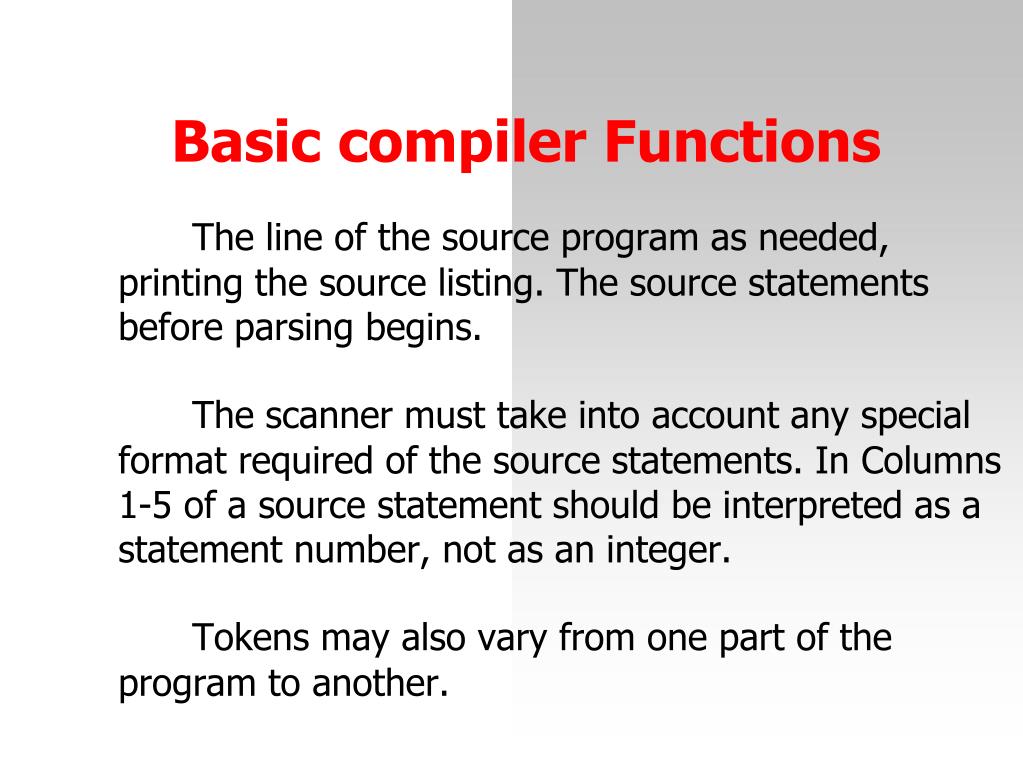 Basic compiler Functions

The line of the source program as needed, printing the source listing. The source statements before parsing begins.

The scanner must take into account any special format required of the source statements. In Columns 1-5 of a source statement should be interpreted as a statement number, not as an integer.

Tokens may also vary from one part of the program to another.